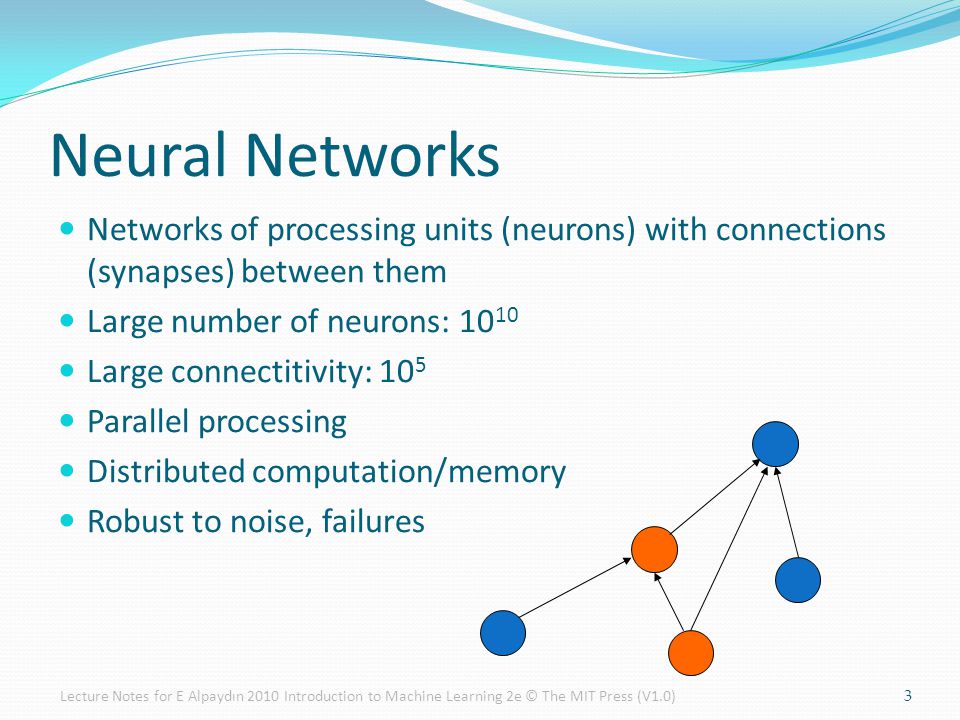 Neural Networks

- Networks of processing units (neurons) with connections (synapses) between them
- Large number of neurons: $10^{10}$
- Large connectitivity: $10^5$
- Parallel processing
- Distributed computation/memory
- Robust to noise, failures

Lecture Notes for E Alpaydın 2010 Introduction to Machine Learning 2e © The MIT Press (V1.0)

3